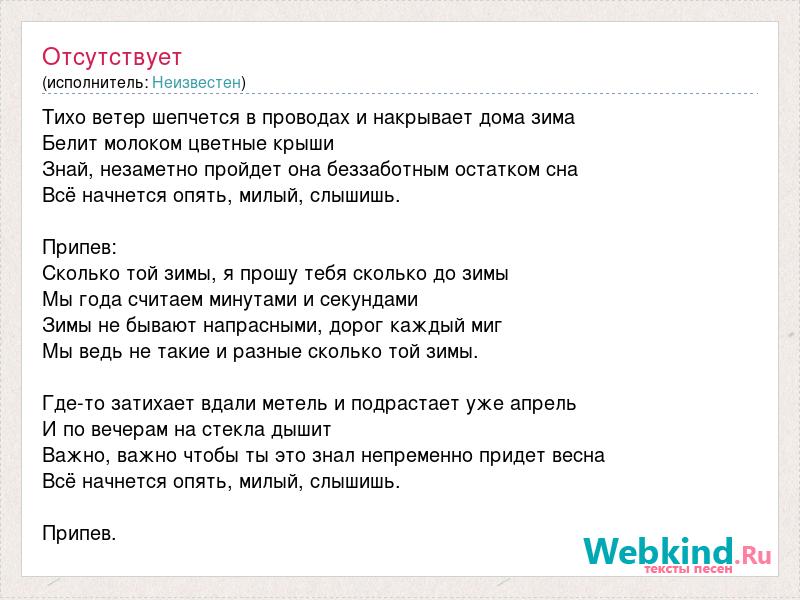 Отсутствует
(исполнитель: Неизвестен)

Тихо ветер шепчется в проводах и накрывает дома зима
Белит молоком цветные крыши
Знай, незаметно пройдет она беззаботным остатком сна
Всё начнется опять, милый, слышишь.

Припев:
Сколько той зимы, я прошу тебя сколько до зимы
Мы года считаем минутами и секундами
Зимы не бывают напрасными, дорог каждый миг
Мы ведь не такие и разные сколько той зимы.

Где-то затихает вдали метель и подрастает уже апрель
И по вечерам на стекла дышит
Важно, важно чтобы ты это знал непременно придет весна
Всё начнется опять, милый, слышишь.

Припев.

Webkind.Ru
тексты песен